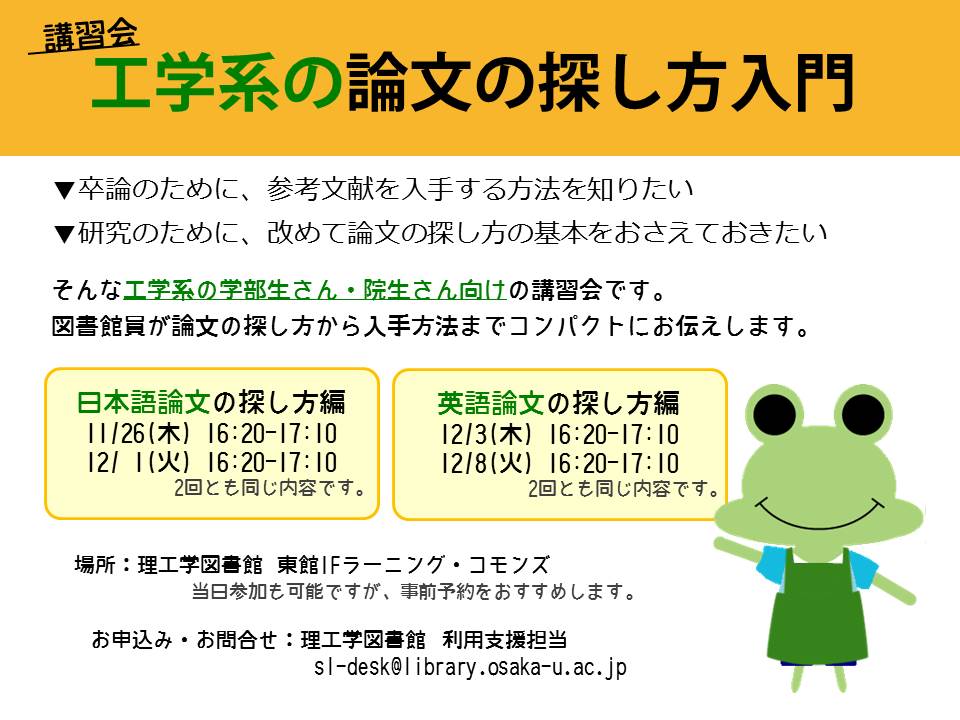 講習会
工学系の論文の探し方入門

▼卒論のために、参考文献を入手する方法を知りたい
▼研究のために、改めて論文の探し方の基本をおさえておきたい

そんな工学系の学部生さん・院生さん向けの講習会です。
図書館員が論文の探し方から入手方法までコンパクトにお伝えします。

日本語論文の探し方編
11/26(木) 16:20-17:10
12/ 1(火) 16:20-17:10
2回とも同じ内容です。

英語論文の探し方編
12/3(木) 16:20-17:10
12/8(火) 16:20-17:10
2回とも同じ内容です。

場所：理工学図書館 東館1Fラーニング・コモンズ
当日参加も可能ですが、事前予約をおすすめします。

お申込み・お問合せ：理工学図書館 利用支援担当
sl-desk@library.osaka-u.ac.jp